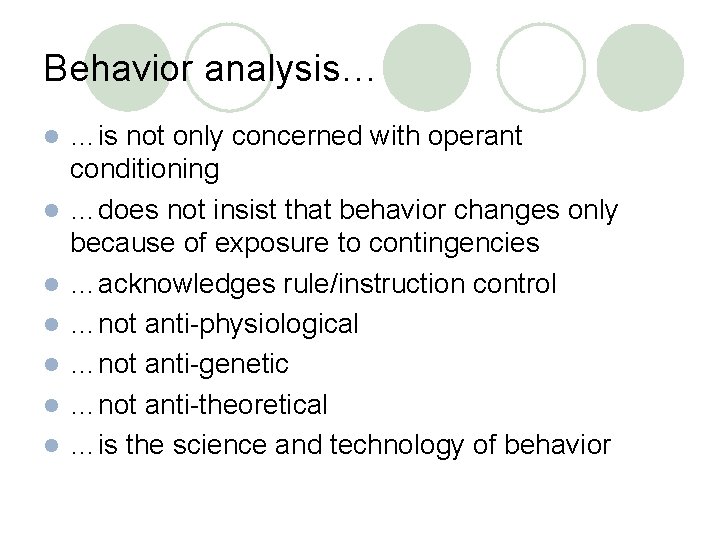 Behavior analysis…

- …is not only concerned with operant conditioning
- …does not insist that behavior changes only because of exposure to contingencies
- …acknowledges rule/instruction control
- …not anti-physiological
- …not anti-genetic
- …not anti-theoretical
- …is the science and technology of behavior